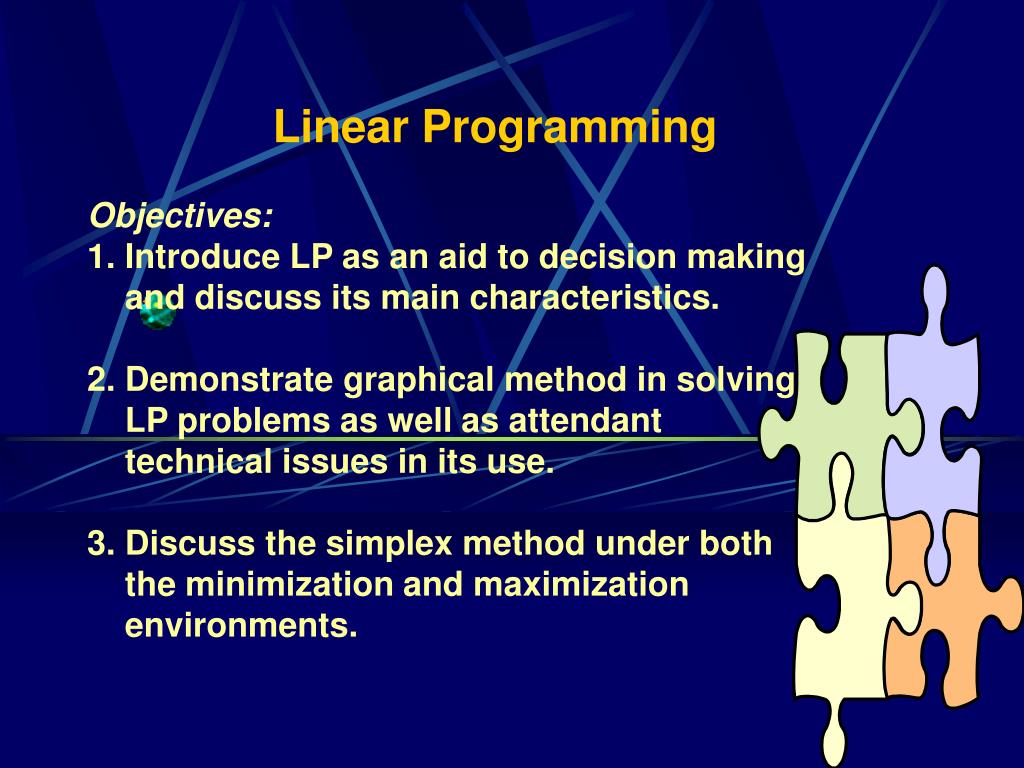 Linear Programming

Objectives:
1. Introduce LP as an aid to decision making and discuss its main characteristics.

2. Demonstrate graphical method in solving LP problems as well as attendant technical issues in its use.

3. Discuss the simplex method under both the minimization and maximization environments.